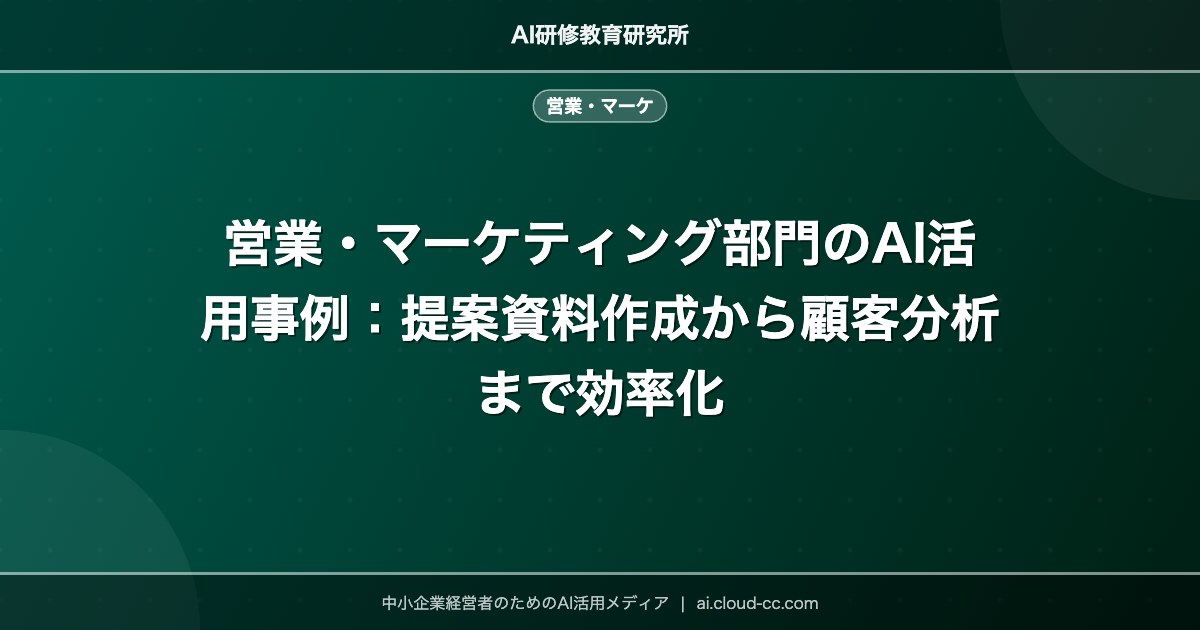 AI研修教育研究所

営業・マーケ

営業・マーケティング部門のAI活用事例：提案資料作成から顧客分析まで効率化

中小企業経営者のためのAI活用メディア ｜ ai.cloud-cc.com